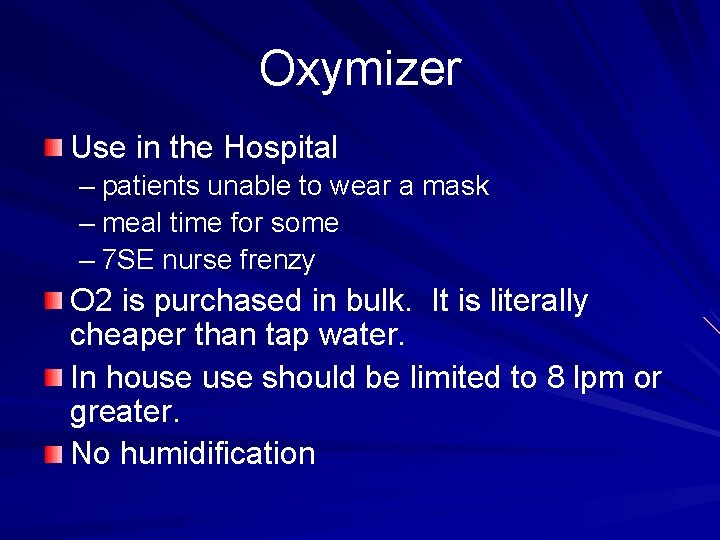 Oxymizer

Use in the Hospital
– patients unable to wear a mask
– meal time for some
– 7SE nurse frenzy

O2 is purchased in bulk. It is literally cheaper than tap water.

In house use should be limited to 8 lpm or greater.

No humidification